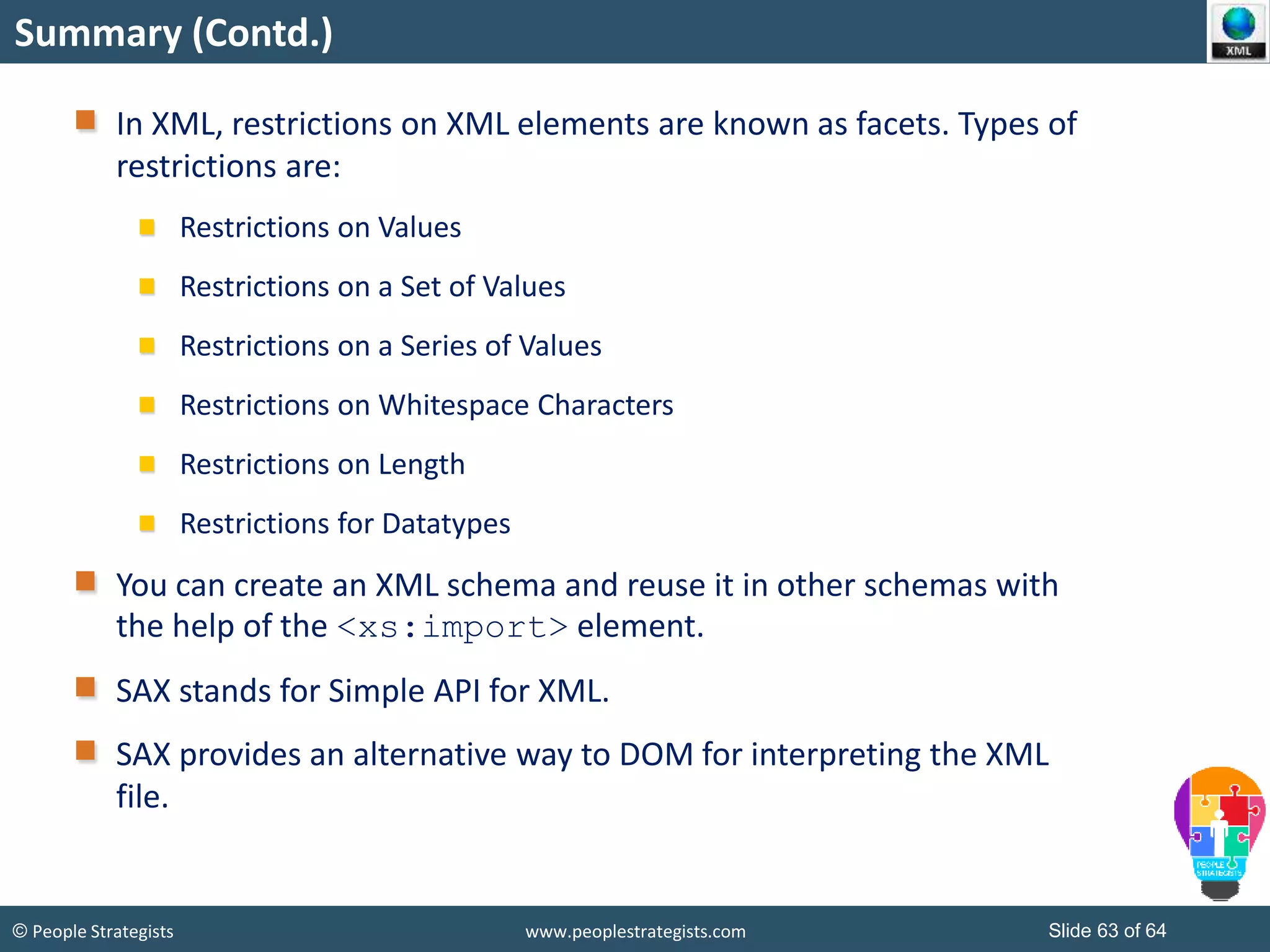 Summary (Contd.)

XML

In XML, restrictions on XML elements are known as facets. Types of restrictions are:

Restrictions on Values

Restrictions on a Set of Values

Restrictions on a Series of Values

Restrictions on Whitespace Characters

Restrictions on Length

Restrictions for Datatypes

You can create an XML schema and reuse it in other schemas with the help of the <xs:import> element.

SAX stands for Simple API for XML.

SAX provides an alternative way to DOM for interpreting the XML file.

PEOPLE STRATEGISTS

© People Strategists www.peoplestrategists.com Slide 63 of 64